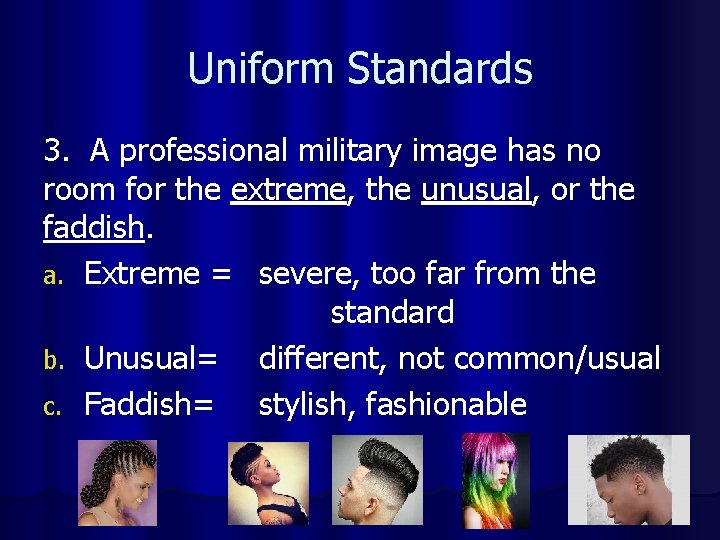 Uniform Standards

3. A professional military image has no room for the extreme, the unusual, or the faddish.

a. Extreme = severe, too far from the standard

b. Unusual= different, not common/usual

c. Faddish= stylish, fashionable